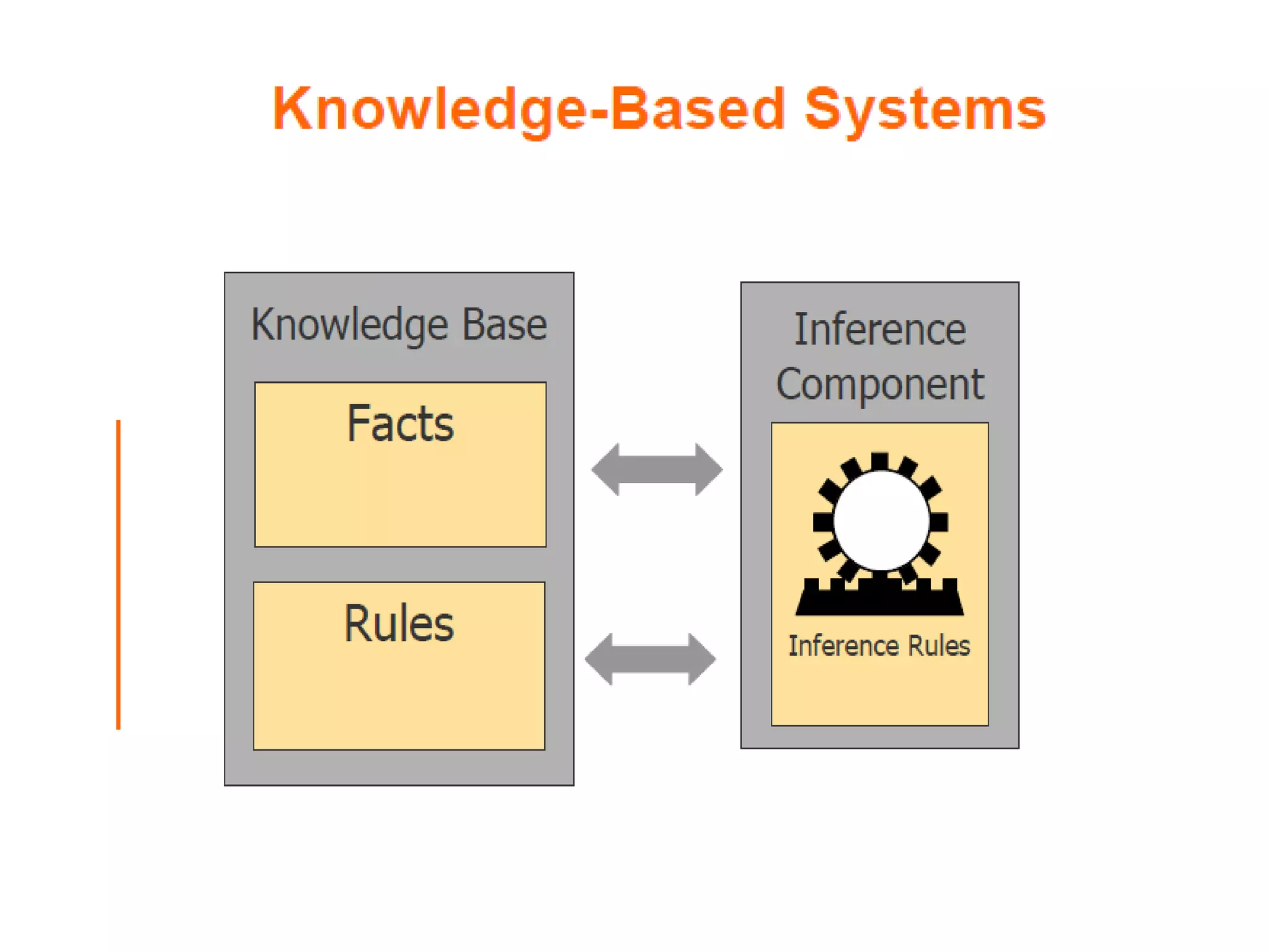 Knowledge-Based Systems

Knowledge Base

Facts

Rules

Inference Component

Inference Rules